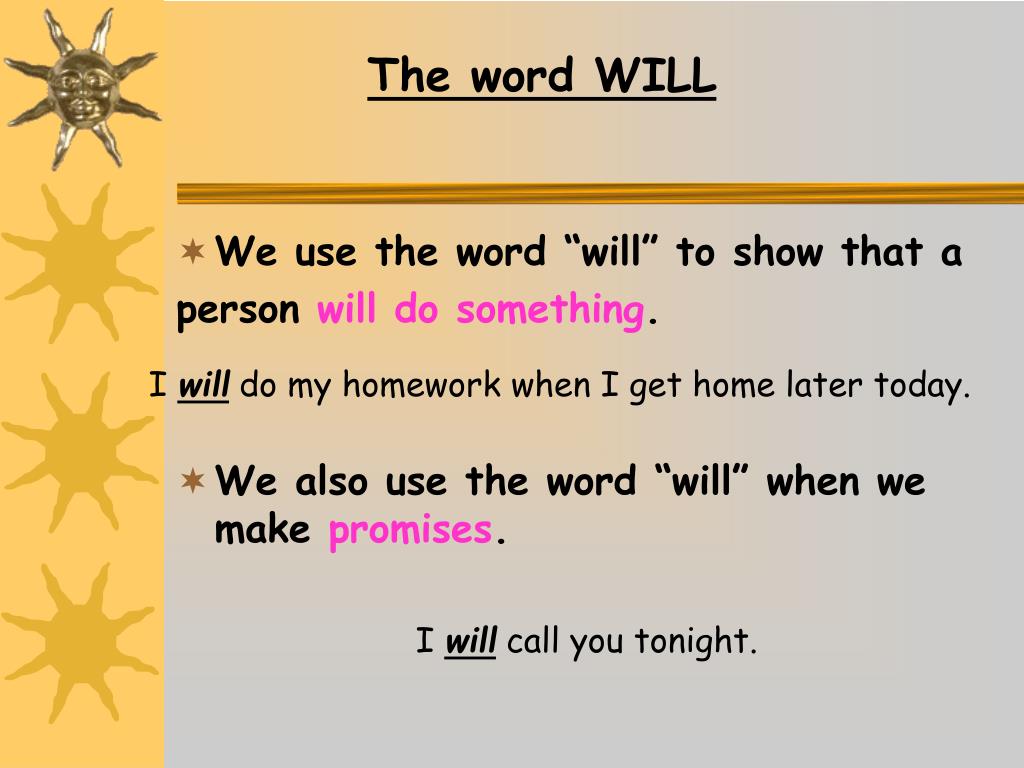 The word WILL

We use the word “will” to show that a person will do something.

I will do my homework when I get home later today.

We also use the word “will” when we make promises.

I will call you tonight.